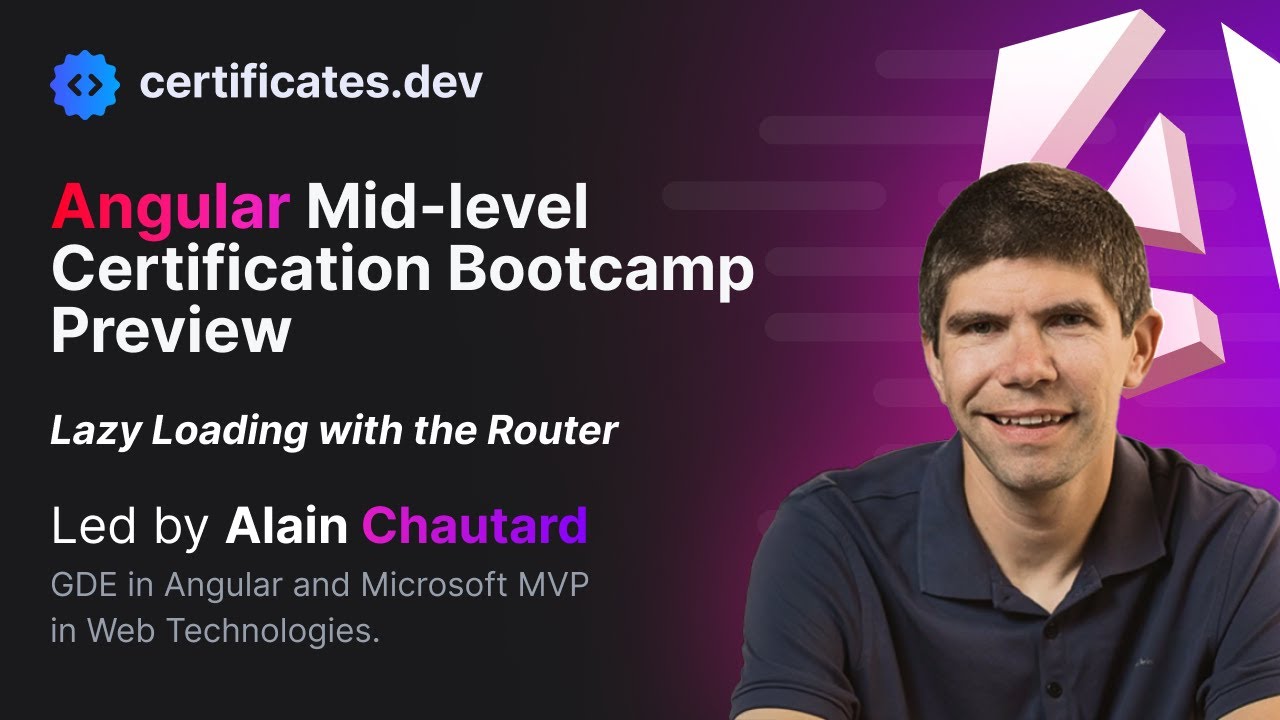 certificates.dev

Angular Mid-level Certification Bootcamp Preview

Lazy Loading with the Router

Led by Alain Chautard

GDE in Angular and Microsoft MVP in Web Technologies.